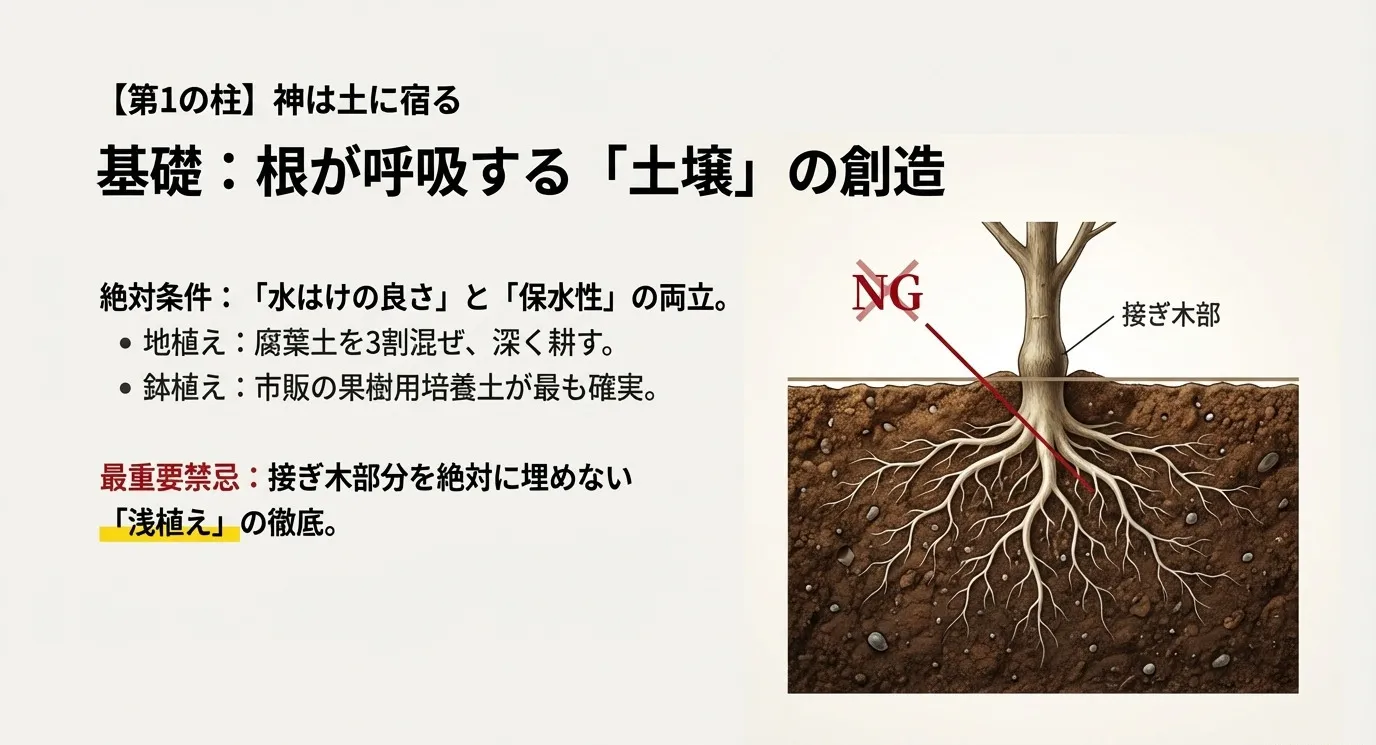 【第1の柱】神は土に宿る

基礎：根が呼吸する「土壌」の創造

絶対条件：「水はけの良さ」と「保水性」の両立。

• 地植え：腐葉土を3割混ぜ、深く耕す。
• 鉢植え：市販の果樹用培養土が最も確実。

最重要禁忌：接ぎ木部分を絶対に埋めない「浅植え」の徹底。

NG

接ぎ木部